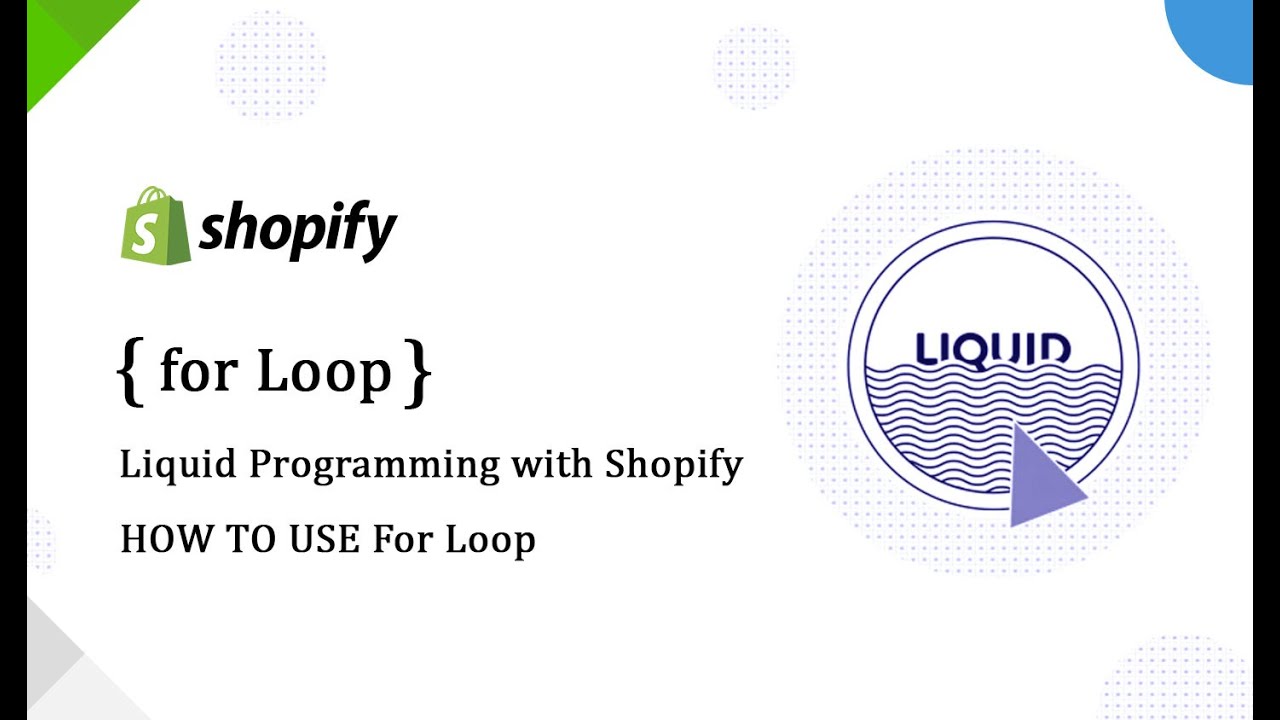 shopify

{ for Loop }

Liquid Programming with Shopify

HOW TO USE For Loop

LIQUID